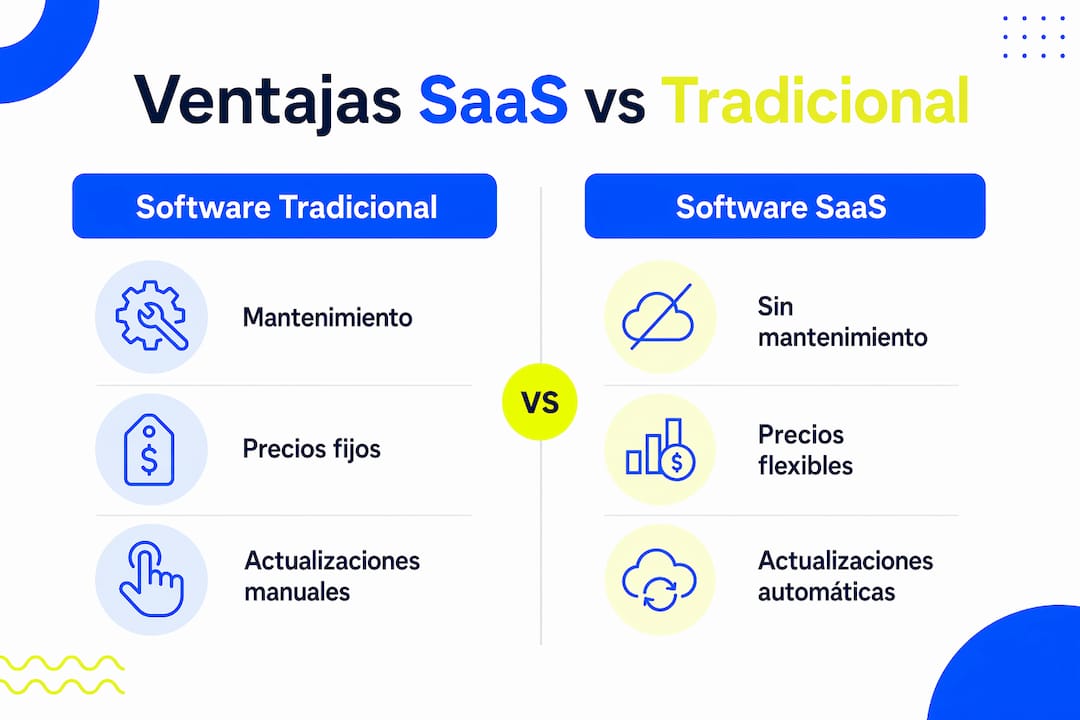 Ventajas SaaS vs Tradicional

Software Tradicional

Mantenimiento

Precios fijos

Actualizaciones manuales

VS

Software SaaS

Sin mantenimiento

Precios flexibles

Actualizaciones automáticas